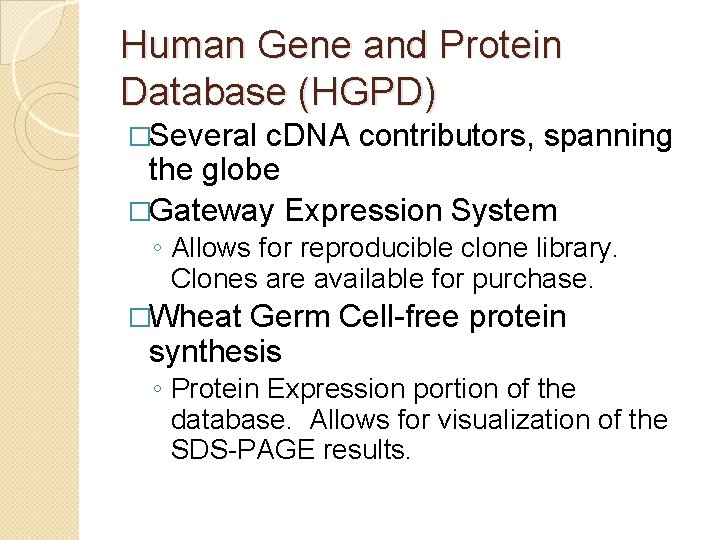 Human Gene and Protein Database (HGPD)

□Several cDNA contributors, spanning the globe

□Gateway Expression System

◦ Allows for reproducible clone library. Clones are available for purchase.

□Wheat Germ Cell-free protein synthesis

◦ Protein Expression portion of the database. Allows for visualization of the SDS-PAGE results.